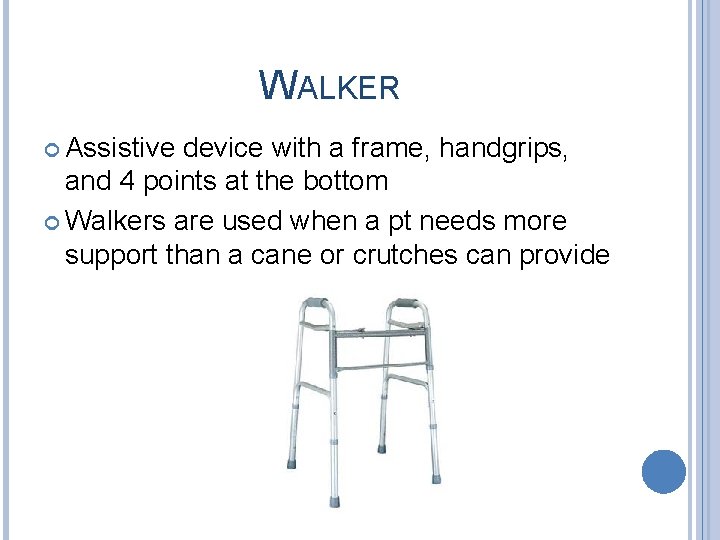 WALKER

Assistive device with a frame, handgrips, and 4 points at the bottom

Walkers are used when a pt needs more support than a cane or crutches can provide